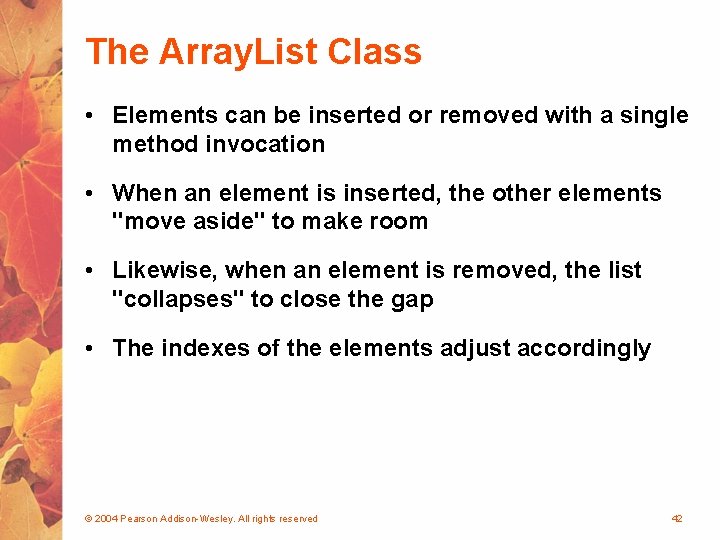 The ArrayList Class

• Elements can be inserted or removed with a single method invocation

• When an element is inserted, the other elements "move aside" to make room

• Likewise, when an element is removed, the list "collapses" to close the gap

• The indexes of the elements adjust accordingly

© 2004 Pearson Addison-Wesley. All rights reserved

42